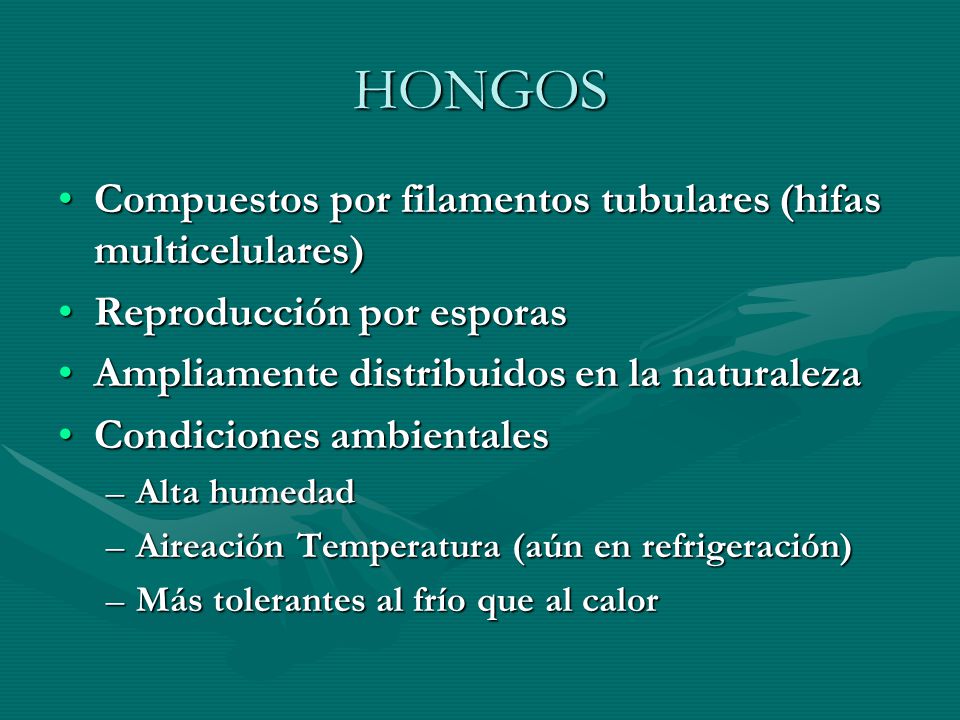 HONGOS

• Compuestos por filamentos tubulares (hifas multicelulares)
• Reproducción por esporas
• Ampliamente distribuidos en la naturaleza
• Condiciones ambientales
– Alta humedad
– Aireación Temperatura (aún en refrigeración)
– Más tolerantes al frío que al calor